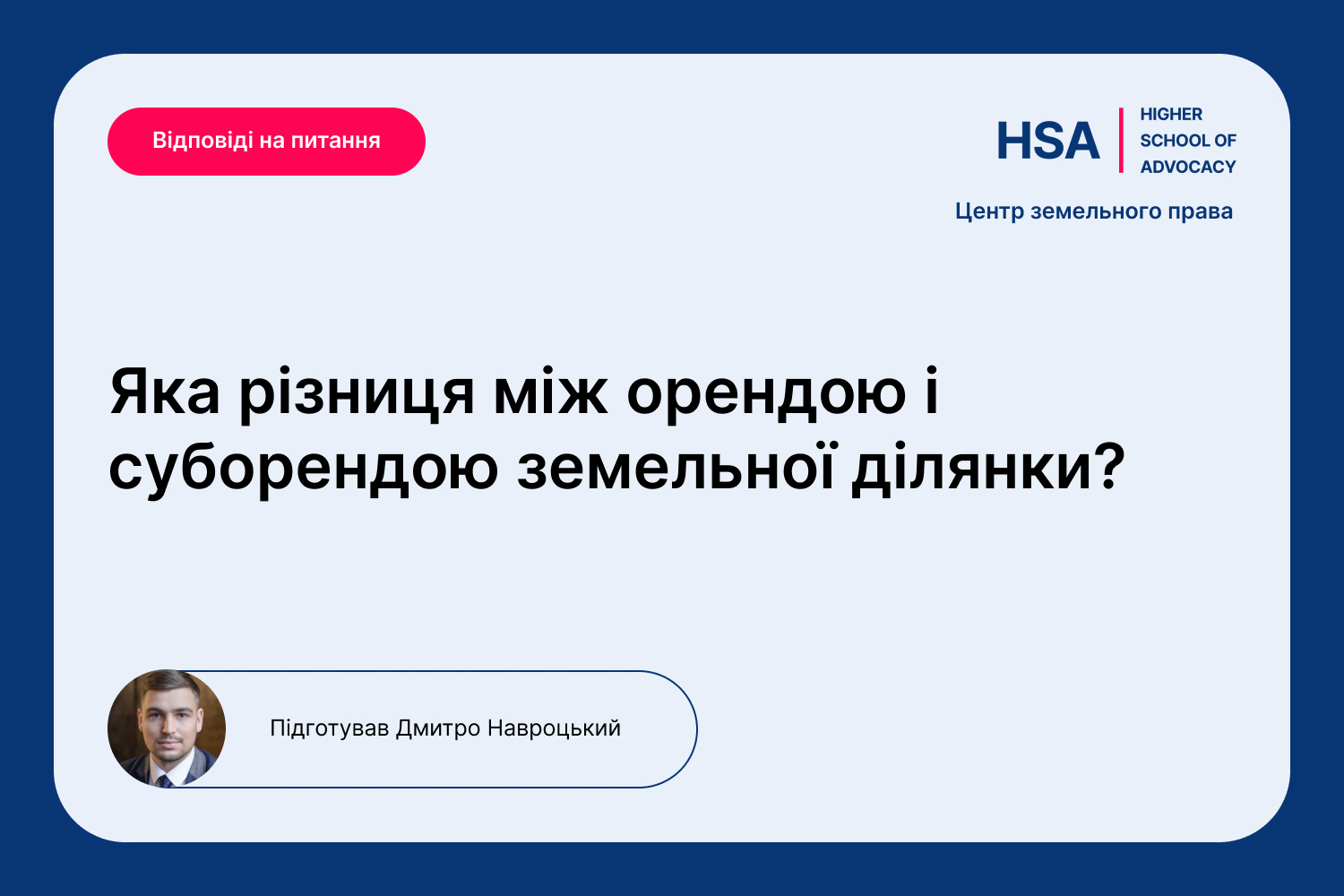 Відповіді на питання

HSA HIGHER SCHOOL OF ADVOCACY

Центр земельного права

Яка різниця між орендою і суборендою земельної ділянки?

Підготував Дмитро Навроцький